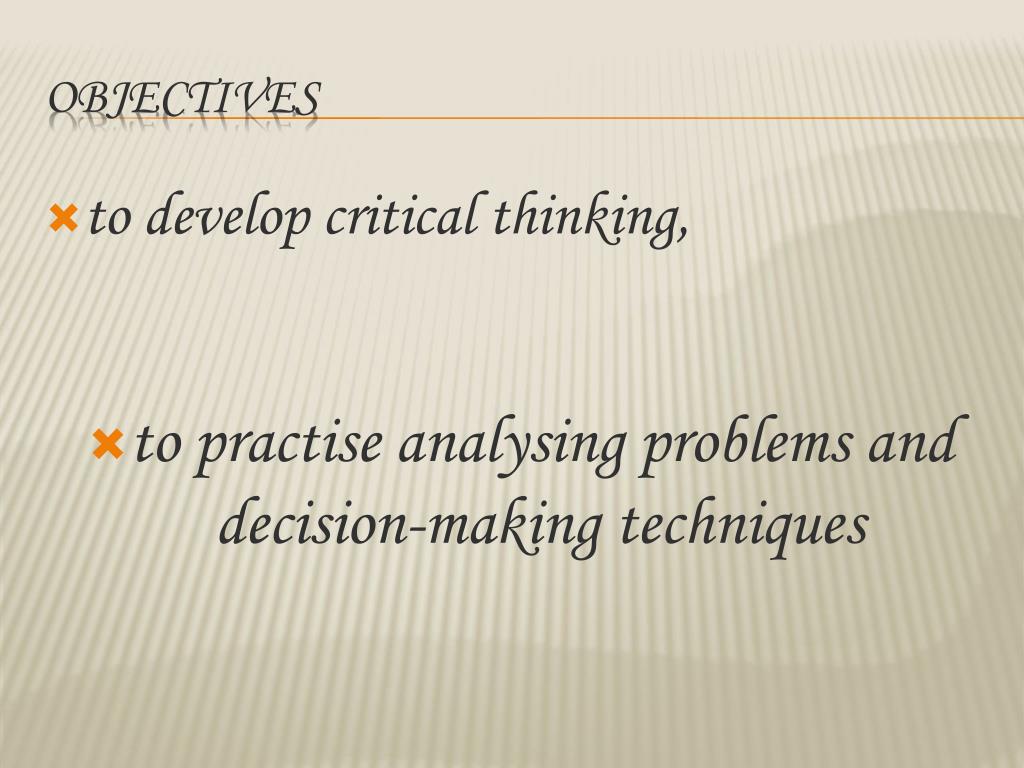 OBJECTIVES

to develop critical thinking,

to practise analysing problems and decision-making techniques